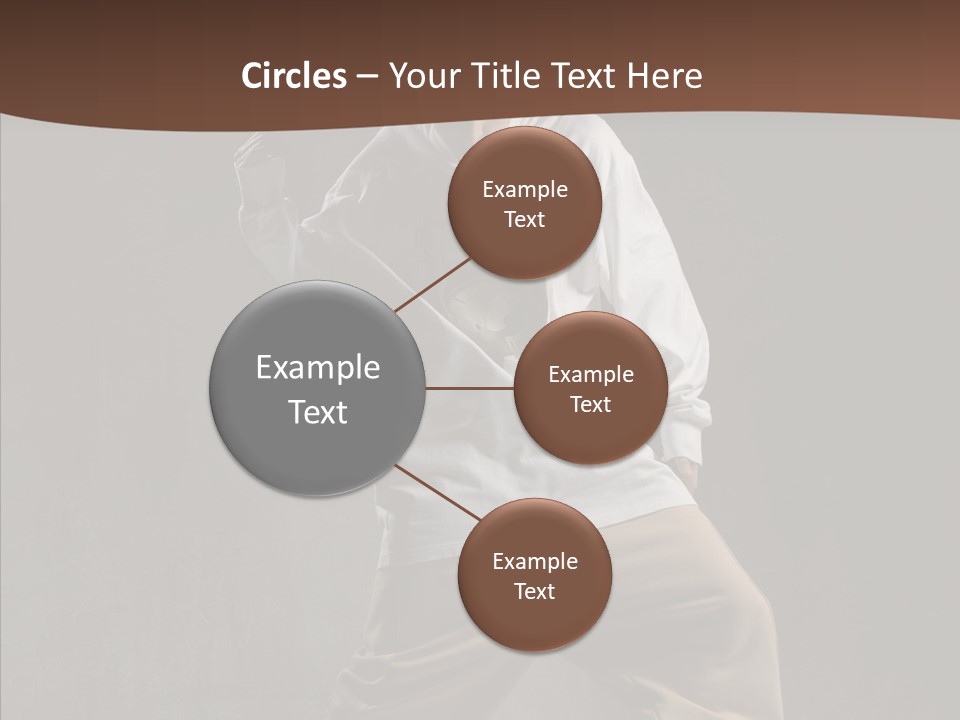 Circles – Your Title Text Here

Example Text

Example Text

Example Text

Example Text